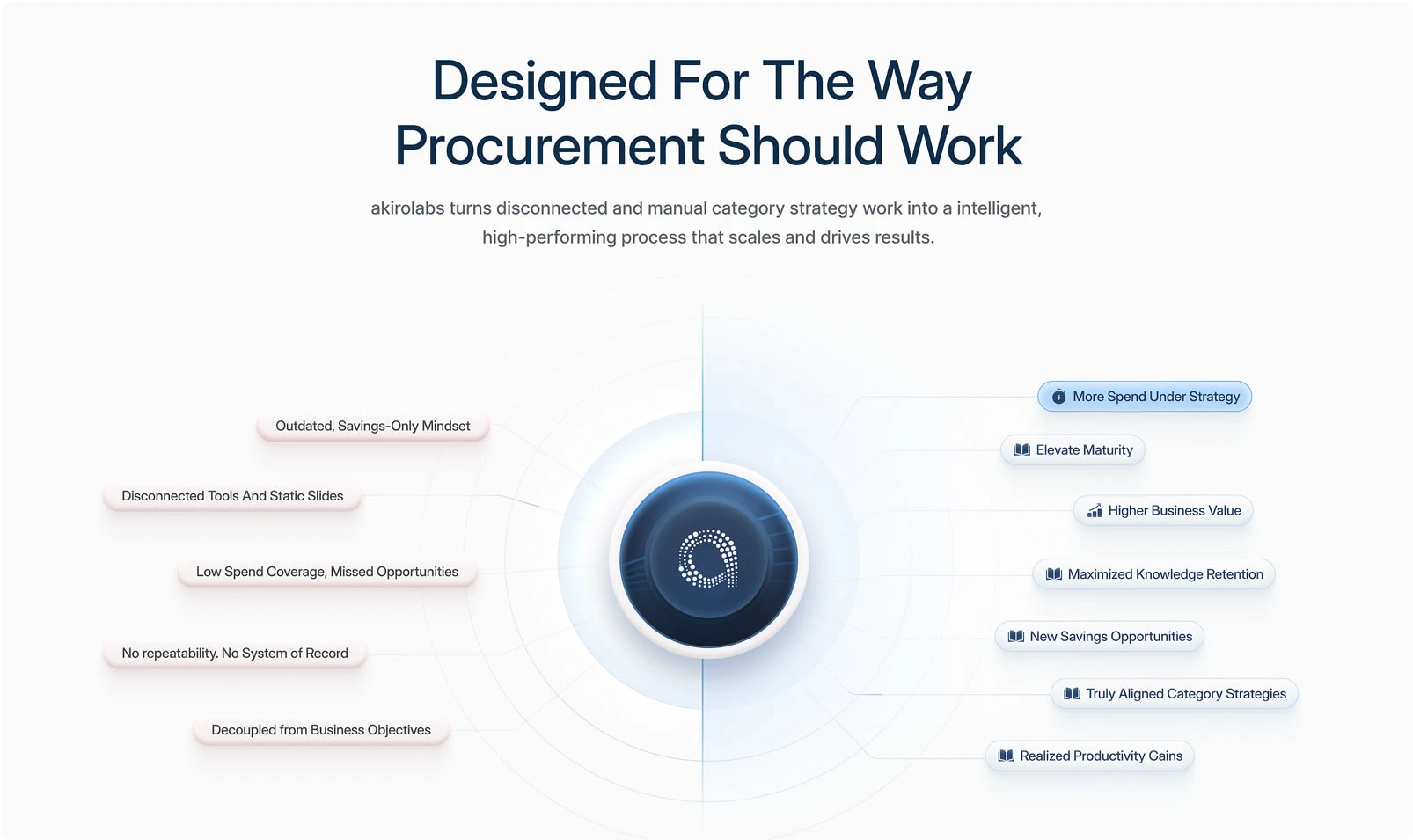 Designed For The Way Procurement Should Work

akirolabs turns disconnected and manual category strategy work into a intelligent, high-performing process that scales and drives results.

Outdated, Savings-Only Mindset

Disconnected Tools And Static Slides

Low Spend Coverage, Missed Opportunities

No repeatability. No System of Record

Decoupled from Business Objectives

More Spend Under Strategy

Elevate Maturity

Higher Business Value

Maximized Knowledge Retention

New Savings Opportunities

Truly Aligned Category Strategies

Realized Productivity Gains